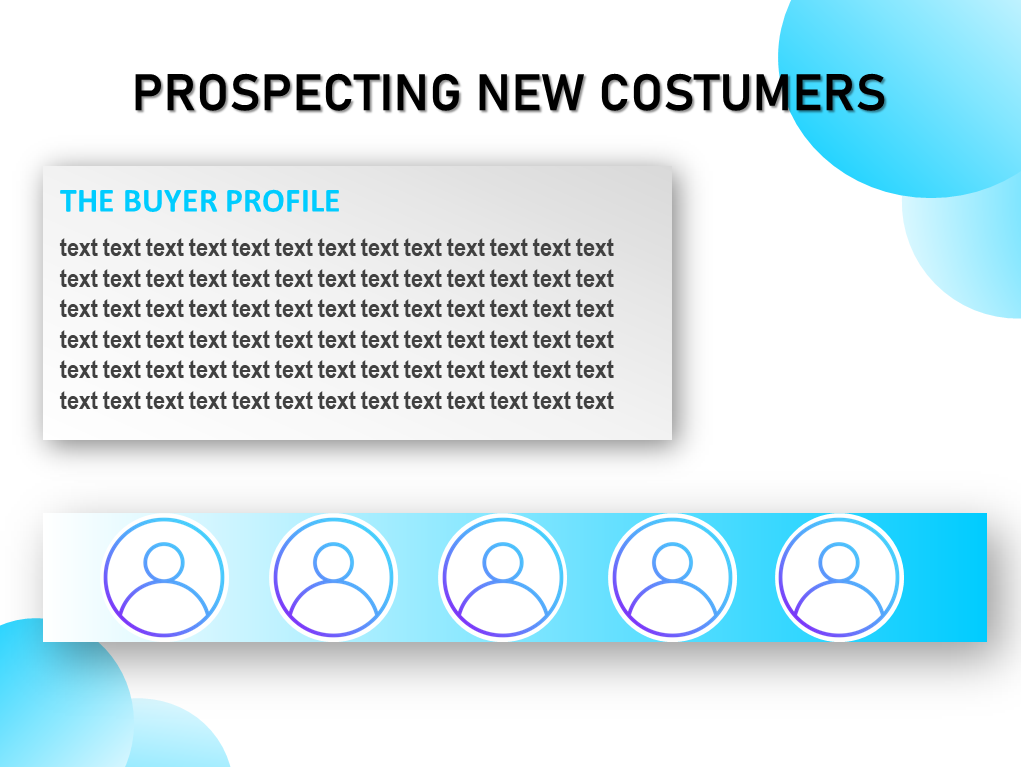 PROSPECTING NEW COSTUMERS

THE BUYER PROFILE

text text text text text text text text text text text text text text text text text text text text text text text text text text text text text text text text text text text text text text text text text text text text text text text text text text text text text text text text text text text text text text text text text text text text text text text text text text text text text text